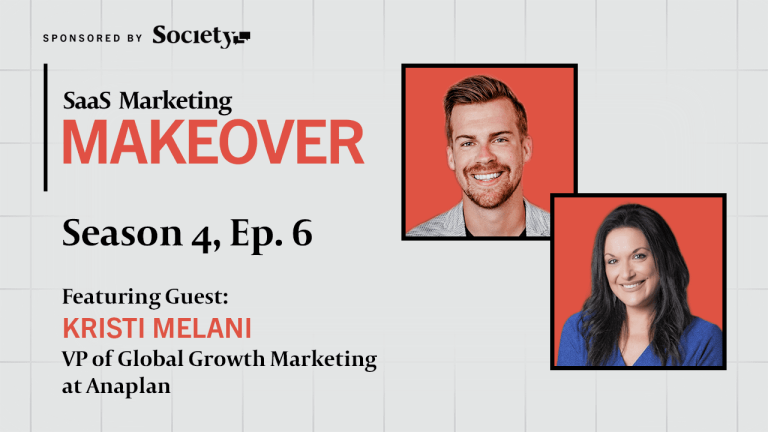 SPONSORED BY Society

SaaS Marketing
MAKEOVER

Season 4, Ep. 6

Featuring Guest:
KRISTI MELANI
VP of Global Growth Marketing at Anaplan